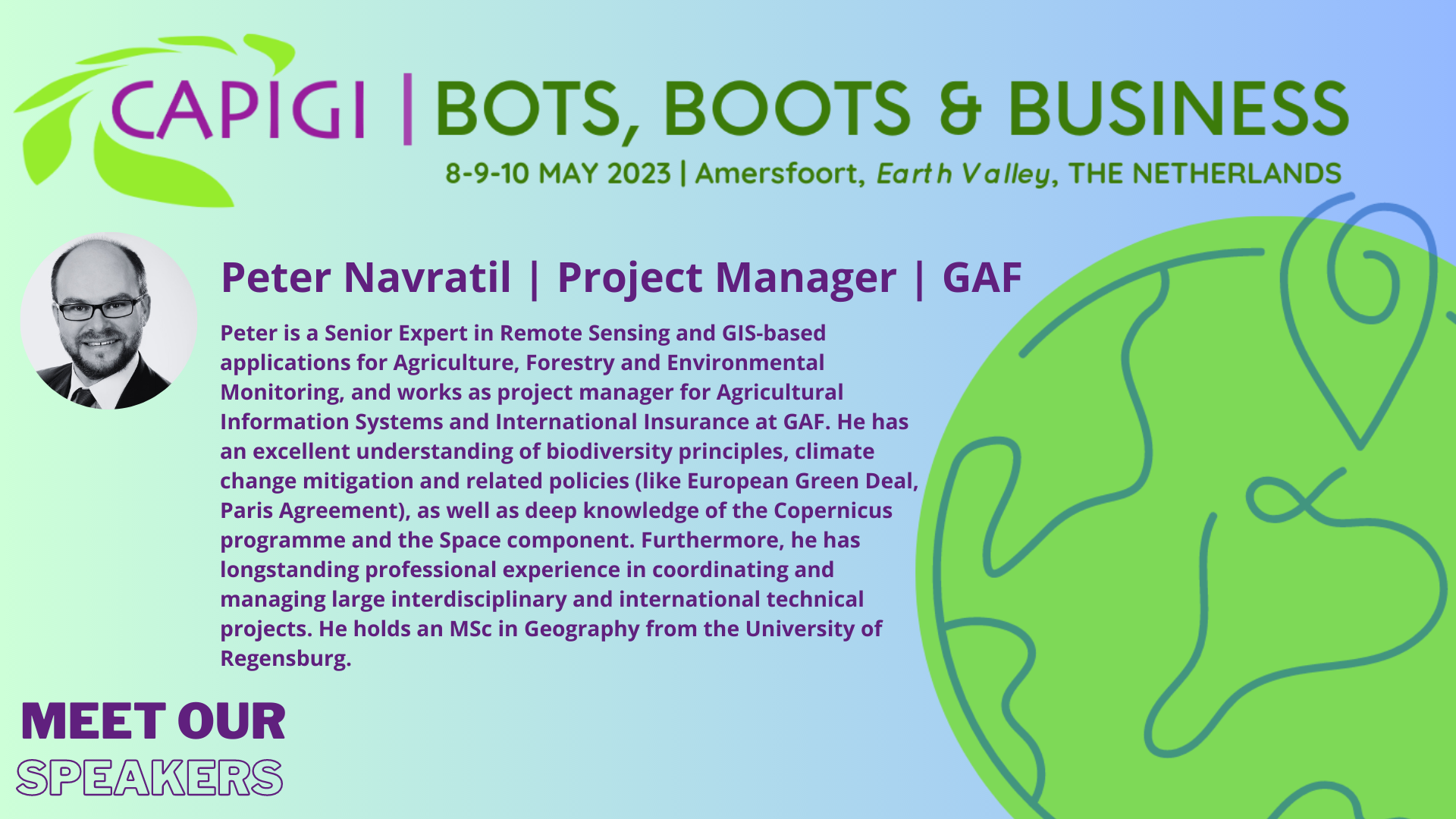 CAPIGI | BOTS, BOOTS & BUSINESS

8-9-10 MAY 2023 | Amersfoort, Earth Valley, THE NETHERLANDS

Peter Navratil | Project Manager | GAF

Peter is a Senior Expert in Remote Sensing and GIS-based applications for Agriculture, Forestry and Environmental Monitoring, and works as project manager for Agricultural Information Systems and International Insurance at GAF. He has an excellent understanding of biodiversity principles, climate change mitigation and related policies (like European Green Deal, Paris Agreement), as well as deep knowledge of the Copernicus programme and the Space component. Furthermore, he has longstanding professional experience in coordinating and managing large interdisciplinary and international technical projects. He holds an MSc in Geography from the University of Regensburg.

MEET OUR SPEAKERS